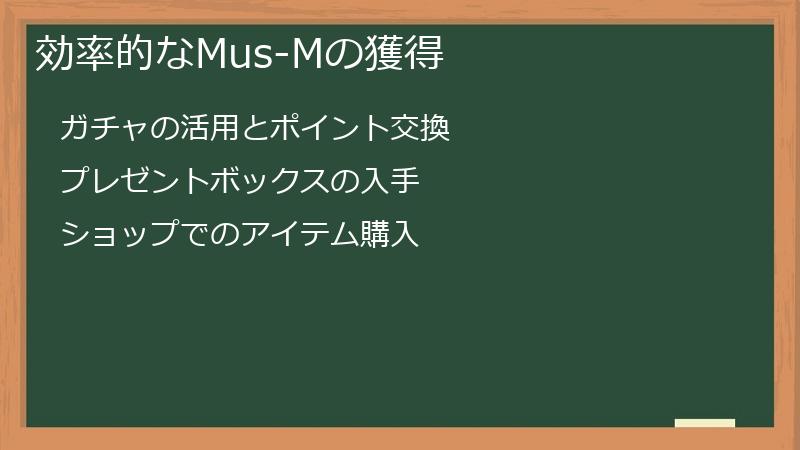 効率的なMus-Mの獲得

ガチャの活用とポイント交換

プレゼントボックスの入手

ショップでのアイテム購入